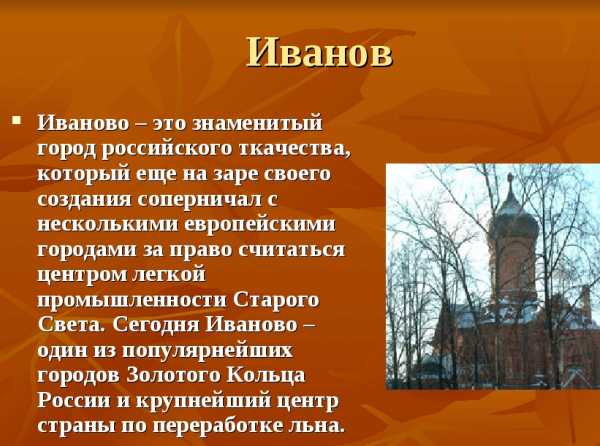 Иванов

Иваново – это знаменитый город российского ткачества, который еще на заре своего создания соперничал с несколькими европейскими городами за право считаться центром легкой промышленности Старого Света. Сегодня Иваново – один из популярнейших городов Золотого Кольца России и крупнейший центр страны по переработке льна.